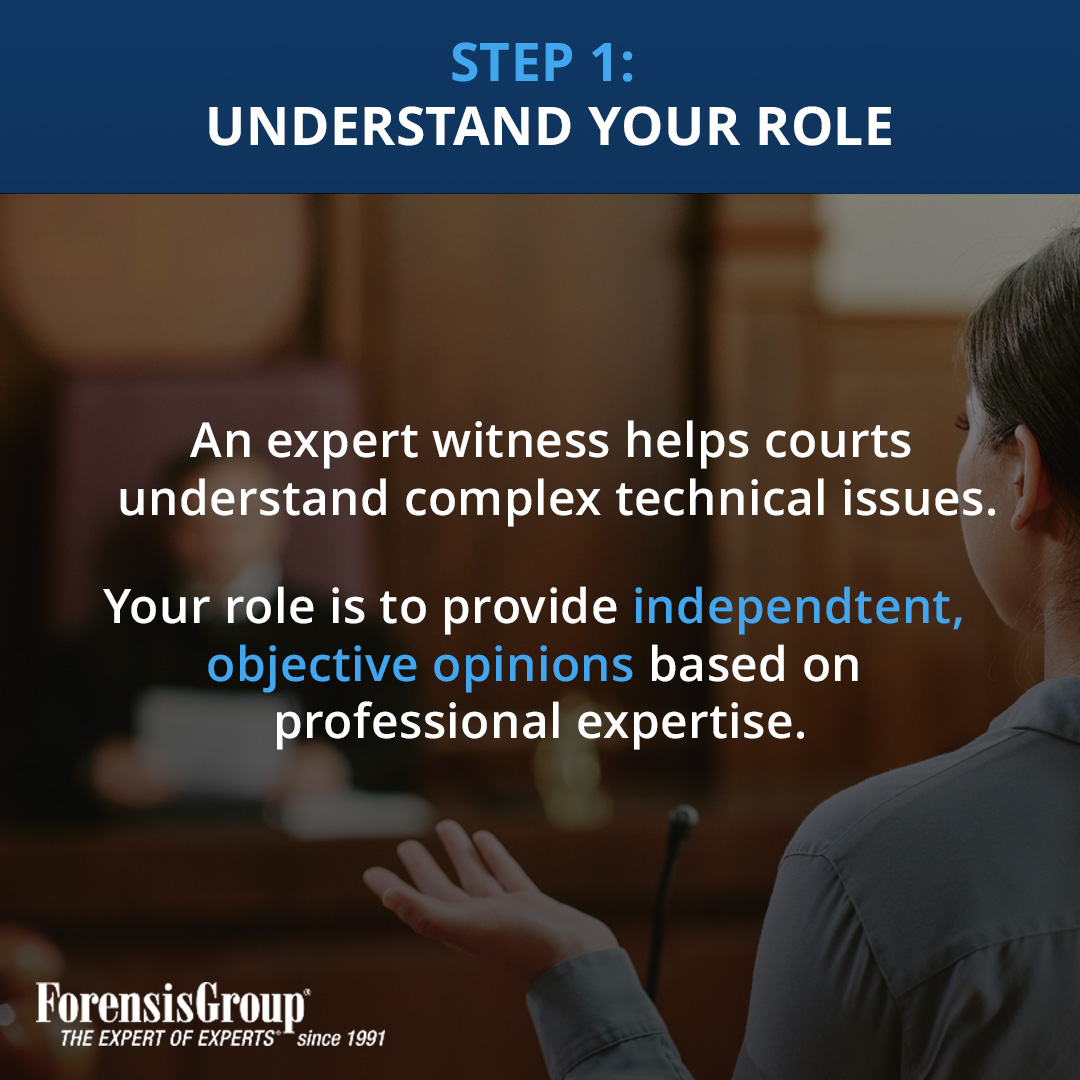 STEP 1:
UNDERSTAND YOUR ROLE

An expert witness helps courts understand complex technical issues.

Your role is to provide independtent, objective opinions based on professional expertise.

ForensisGroup®
THE EXPERT OF EXPERTS® since 1991